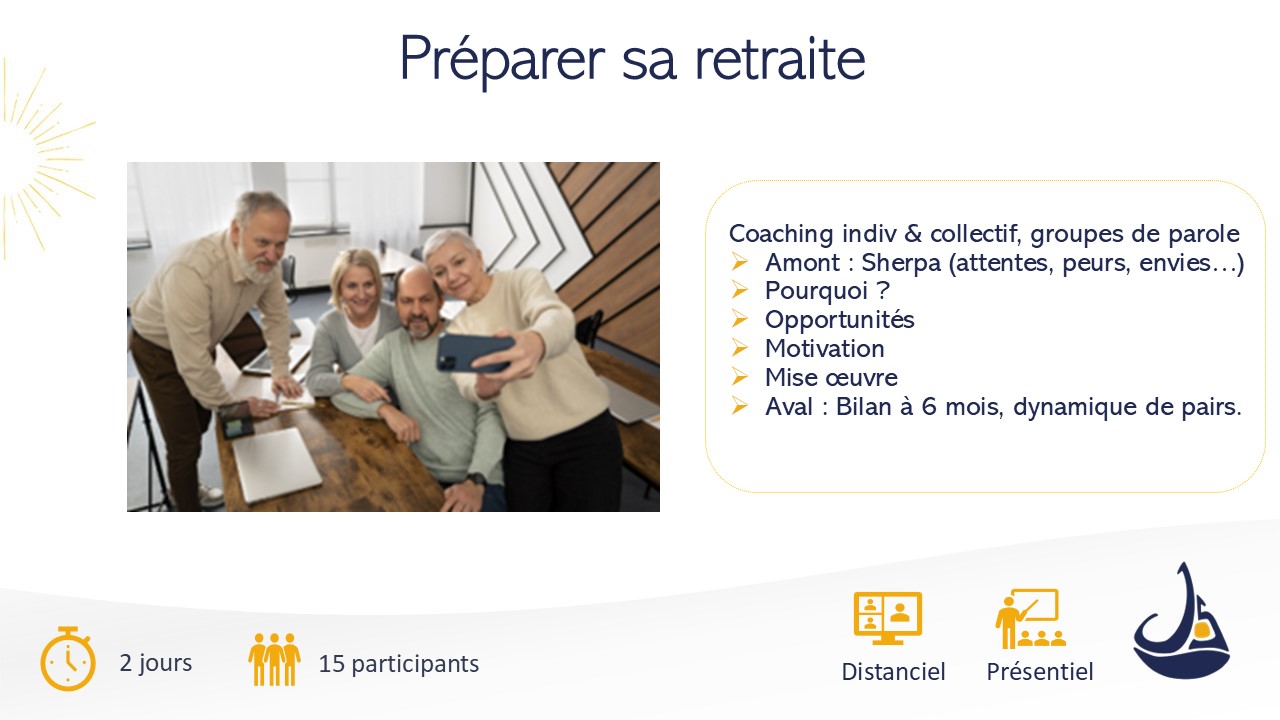 Préparer sa retraite

Coaching indiv & collectif, groupes de parole
➢ Amont : Sherpa (attentes, peurs, envies…)
➢ Pourquoi ?
➢ Opportunités
➢ Motivation
➢ Mise œuvre
➢ Aval : Bilan à 6 mois, dynamique de pairs.

2 jours

15 participants

Distanciel

Présentiel